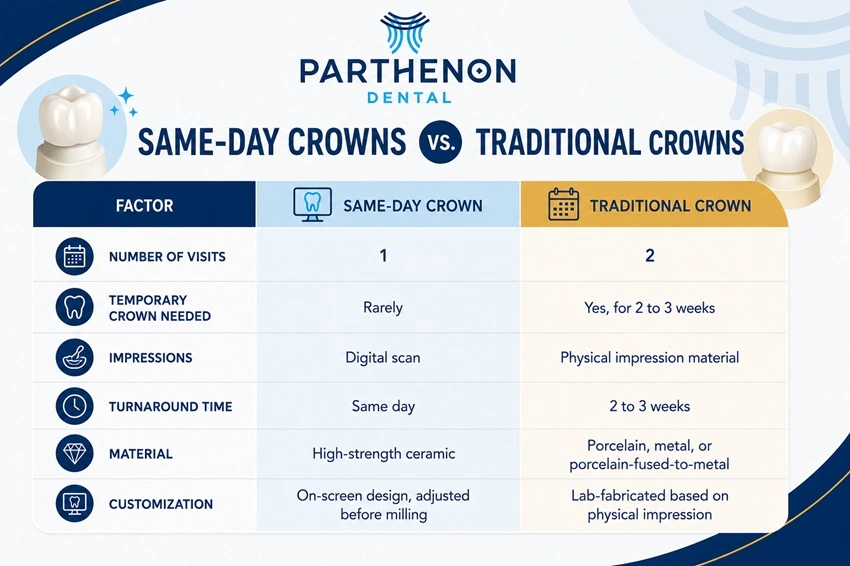 PARTHENON
DENTAL

SAME-DAY CROWNS VS. TRADITIONAL CROWNS

| FACTOR | SAME-DAY CROWN | TRADITIONAL CROWN |
|---|---|---|
| NUMBER OF VISITS | 1 | 2 |
| TEMPORARY CROWN NEEDED | Rarely | Yes, for 2 to 3 weeks |
| IMPRESSIONS | Digital scan | Physical impression material |
| TURNAROUND TIME | Same day | 2 to 3 weeks |
| MATERIAL | High-strength ceramic | Porcelain, metal, or porcelain-fused-to-metal |
| CUSTOMIZATION | On-screen design, adjusted before milling | Lab-fabricated based on physical impression |